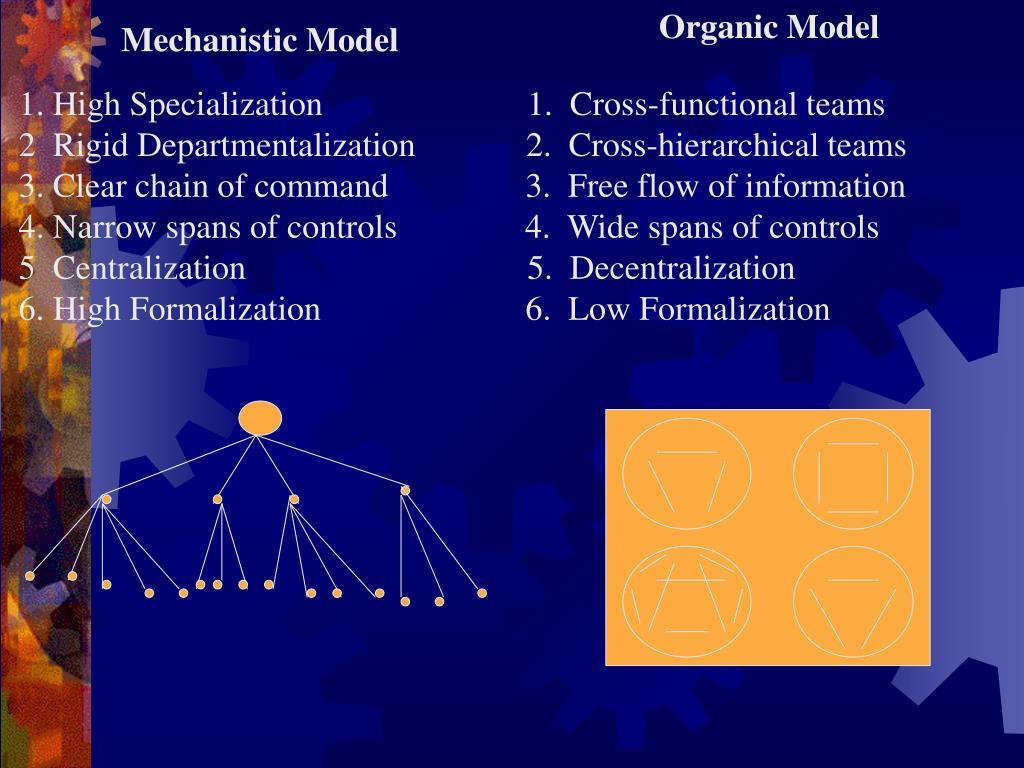 Mechanistic Model

1. High Specialization
2 Rigid Departmentalization
3. Clear chain of command
4. Narrow spans of controls
5 Centralization
6. High Formalization

Organic Model

1. Cross-functional teams
2. Cross-hierarchical teams
3. Free flow of information
4. Wide spans of controls
5. Decentralization
6. Low Formalization